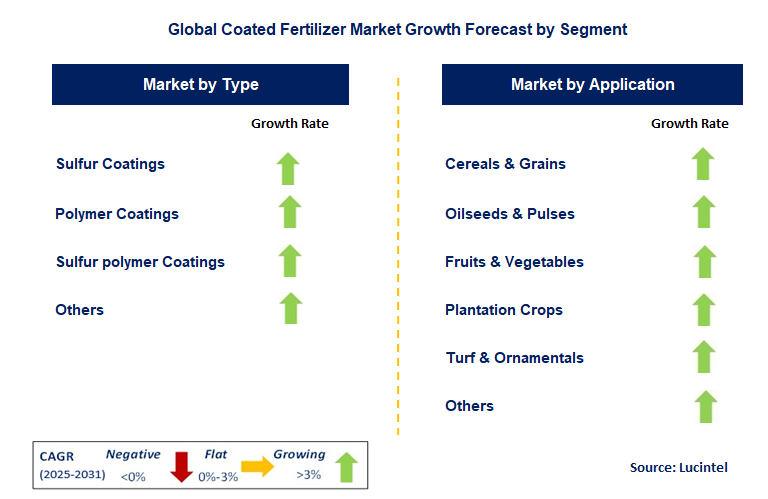 Global Coated Fertilizer Market Growth Forecast by Segment

Market by Type

Growth Rate

Sulfur Coatings

Polymer Coatings

Sulfur polymer Coatings

Others

Market by Application

Growth Rate

Cereals & Grains

Oilseeds & Pulses

Fruits & Vegetables

Plantation Crops

Turf & Ornamentals

Others

CAGR (2025-2031) Negative <0% Flat 0%-3% Growing >3%

Source: Lucintel